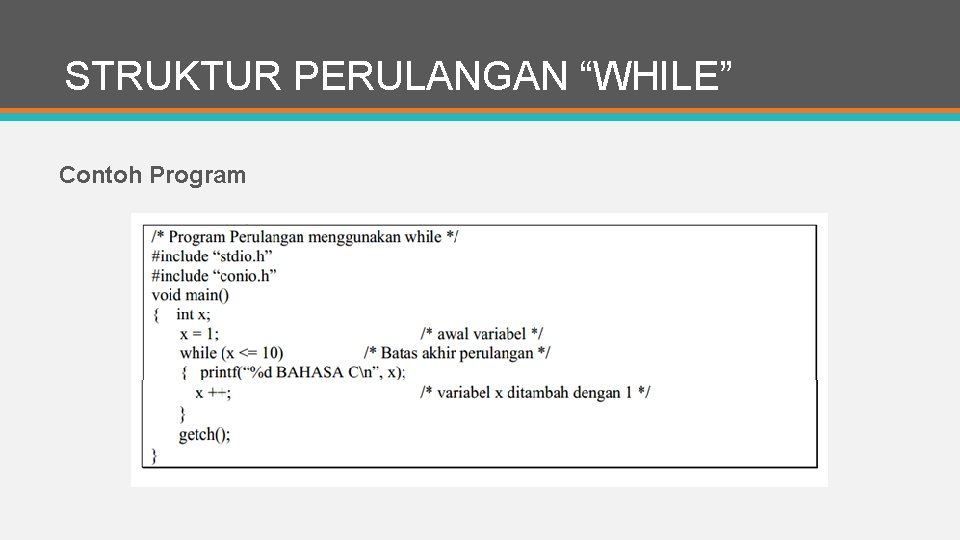 STRUKTUR PERULANGAN “WHILE”

Contoh Program

/* Program Perulangan menggunakan while */
#include “stdio.h”
#include “conio.h”
void main()
{ int x;
x = 1; /* awal variabel */
while (x <= 10) /* Batas akhir perulangan */
{ printf(“%d BAHASA C\n”, x);
x ++; /* variabel x ditambah dengan 1 */
}
getch();
}